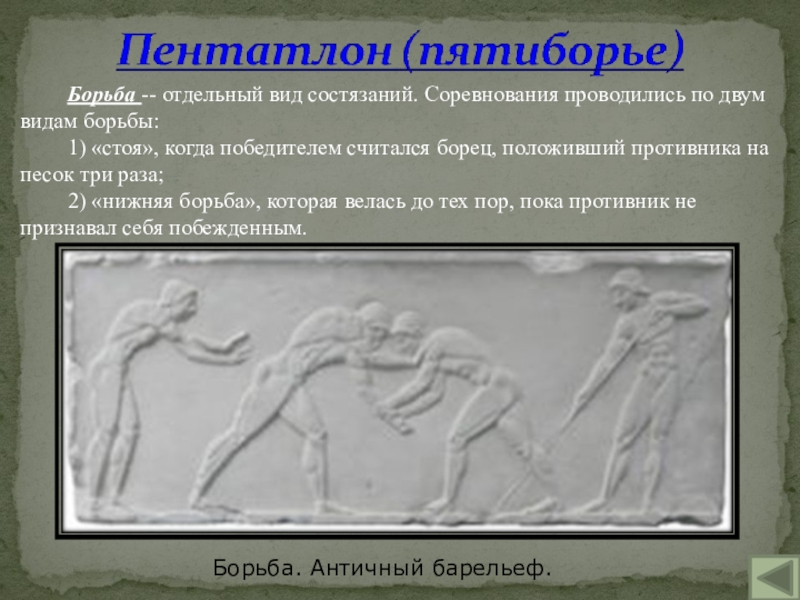 Пентатлон (пятиборье)

Борьба -- отдельный вид состязаний. Соревнования проводились по двум видам борьбы:

1) «стоя», когда победителем считался борец, положивший противника на песок три раза;

2) «нижняя борьба», которая велась до тех пор, пока противник не признавал себя побежденным.

Борьба. Античный барельеф.